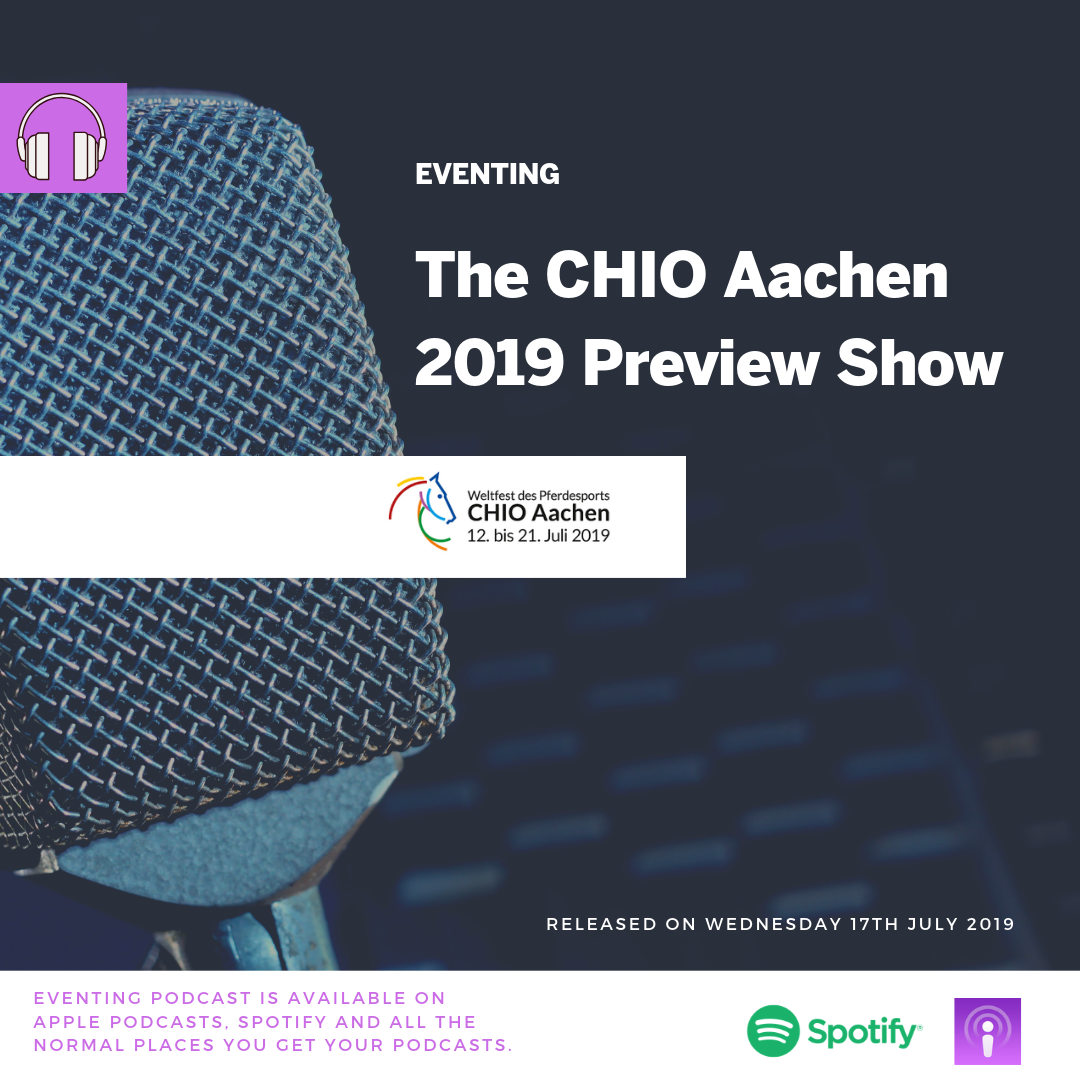 EVENTING

The CHIO Aachen 2019 Preview Show

Weltfest des Pferdesports
CHIO Aachen
12. bis 21. Juli 2019

RELEASED ON WEDNESDAY 17TH JULY 2019

EVENTING PODCAST IS AVAILABLE ON APPLE PODCASTS, SPOTIFY AND ALL THE NORMAL PLACES YOU GET YOUR PODCASTS.

Spotify